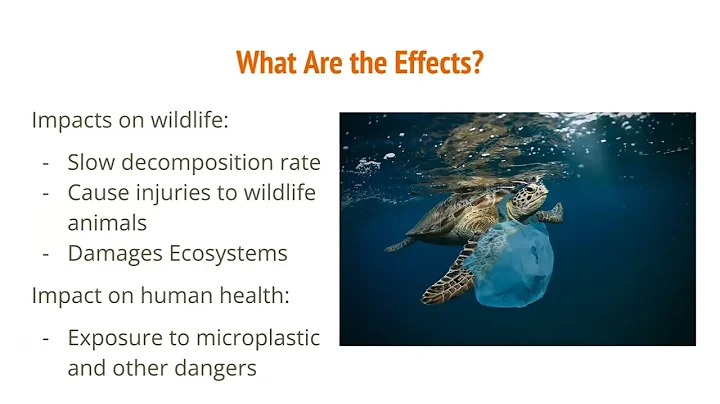 What Are the Effects?

Impacts on wildlife:

- Slow decomposition rate
- Cause injuries to wildlife animals
- Damages Ecosystems

Impact on human health:

- Exposure to microplastic and other dangers